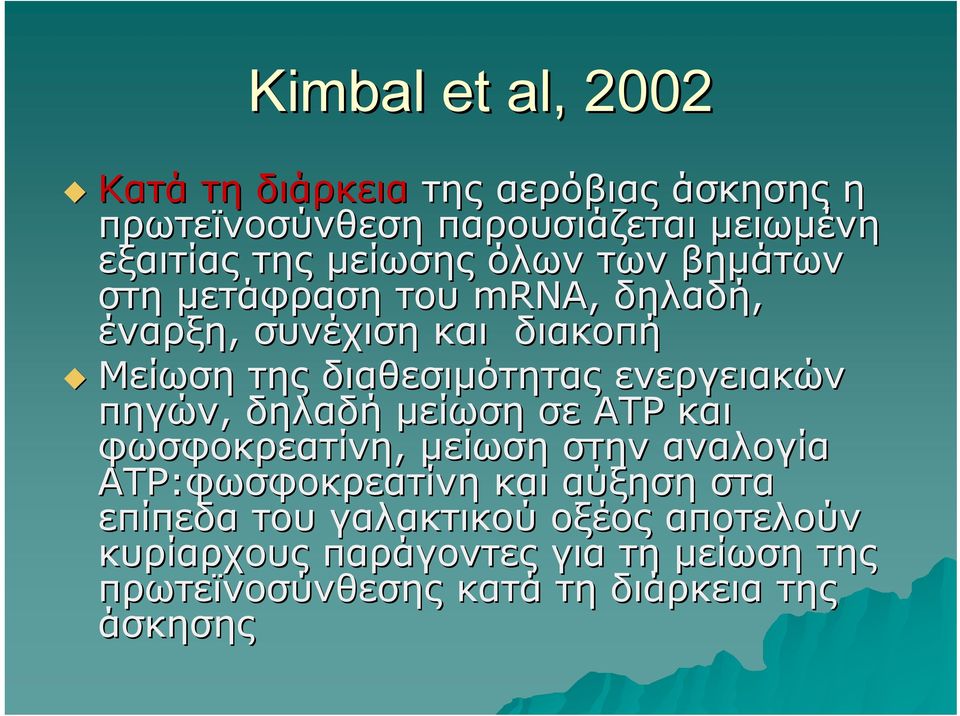 Kimbal et al, 2002

Κατά τη διάρκεια της αερόβιας άσκησης η πρωτεϊνοσύνθεση παρουσιάζεται μειωμένη εξαιτίας της μείωσης όλων των βημάτων στη μετάφραση του mRNA, δηλαδή, έναρξη, συνέχιση και διακοπή

Μείωση της διαθεσιμότητας ενεργειακών πηγών, δηλαδή μείωση σε ATP και φωσφοκρεατίνη, μείωση στην αναλογία ATP:φωσφοκρεατίνη και αύξηση στα επίπεδα του γαλακτικού οξέος αποτελούν κυρίαρχους παράγοντες για τη μείωση της πρωτεϊνοσύνθεσης κατά τη διάρκεια της άσκησης